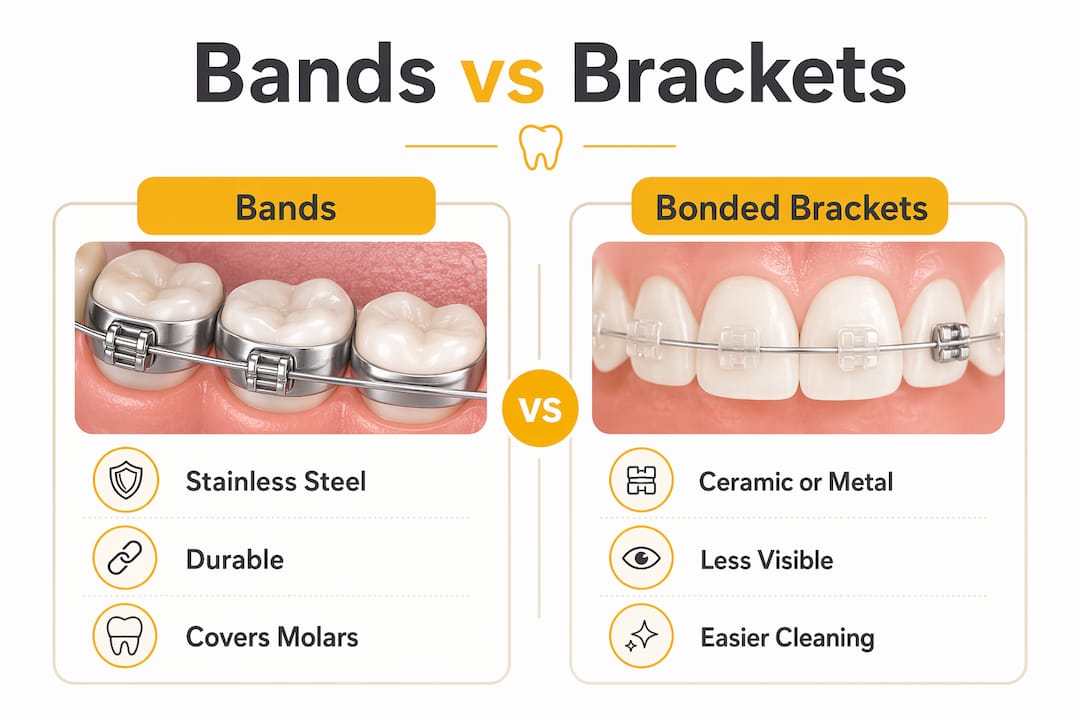 Bands vs Brackets

Bands

Stainless Steel

Durable

Covers Molars

VS

Bonded Brackets

Ceramic or Metal

Less Visible

Easier Cleaning